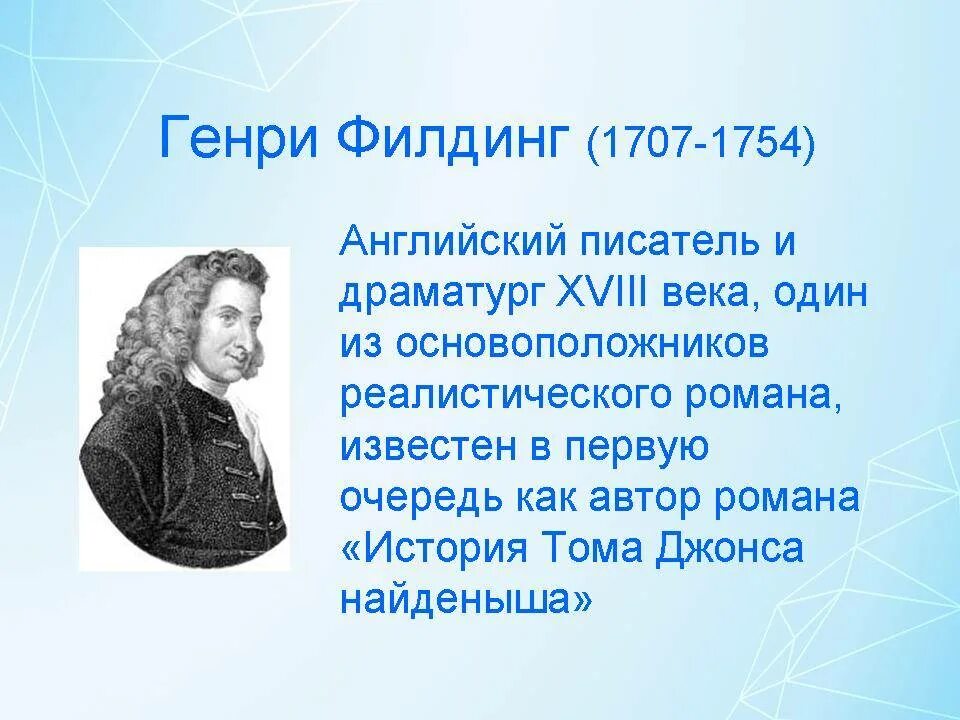 Генри Филдинг (1707-1754)

Английский писатель и драматург XVIII века, один из основоположников реалистического романа, известен в первую очередь как автор романа «История Тома Джонса найденыша»